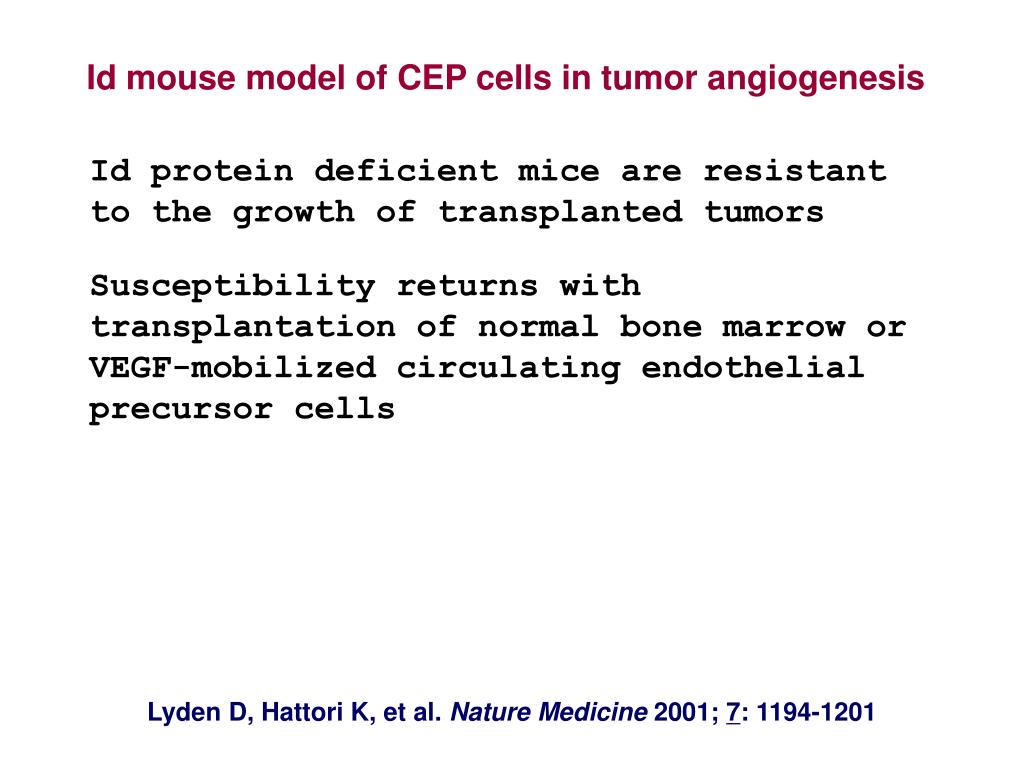 Id mouse model of CEP cells in tumor angiogenesis

Id protein deficient mice are resistant to the growth of transplanted tumors

Susceptibility returns with transplantation of normal bone marrow or VEGF-mobilized circulating endothelial precursor cells

Lyden D, Hattori K, et al. Nature Medicine 2001; 7: 1194-1201